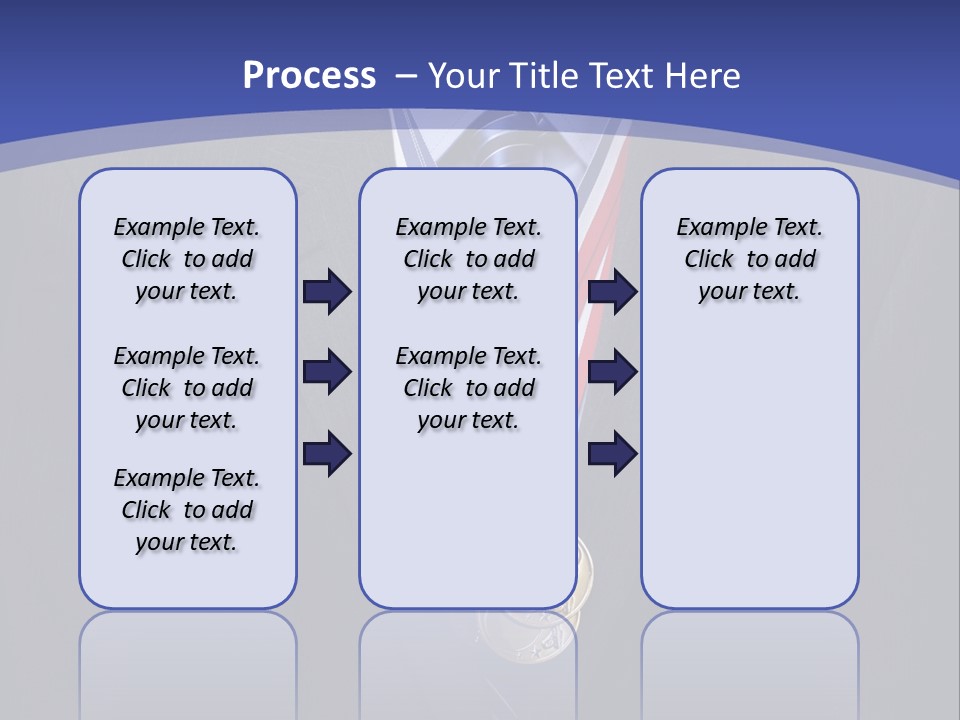 Process – Your Title Text Here

Example Text. Click to add your text.

Example Text. Click to add your text.

Example Text. Click to add your text.

Example Text. Click to add your text.

Example Text. Click to add your text.

Example Text. Click to add your text.